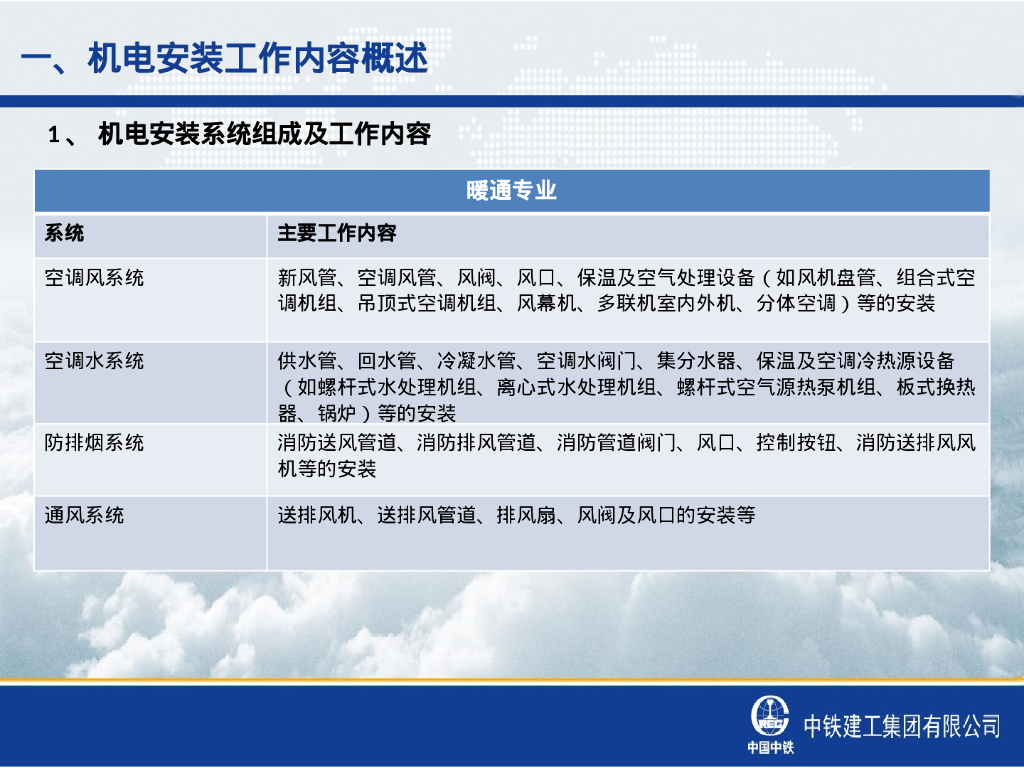 一、机电安装工作内容概述

1、 机电安装系统组成及工作内容

| 暖通专业 | |
|---|---|
| 系统 | 主要工作内容 |
| 空调风系统 | 新风管、空调风管、风阀、风口、保温及空气处理设备（如风机盘管、组合式空调机组、吊顶式空调机组、风幕机、多联机室内外机、分体空调）等的安装 |
| 空调水系统 | 供水管、回水管、冷凝水管、空调水阀门、集分水器、保温及空调冷热源设备（如螺杆式水处理机组、离心式水处理机组、螺杆式空气源热泵机组、板式换热器、锅炉）等的安装 |
| 防排烟系统 | 消防送风管道、消防排风管道、消防管道阀门、风口、控制按钮、消防送排风风机等的安装 |
| 通风系统 | 送排风机、送排风管道、排风扇、风阀及风口的安装等 |

中国中铁 中铁建工集团有限公司